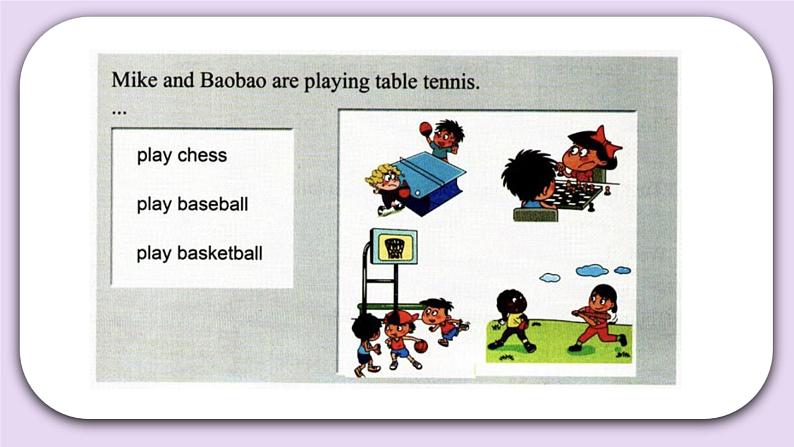 Mike and Baobao are playing table tennis.
...

play chess

play baseball

play basketball